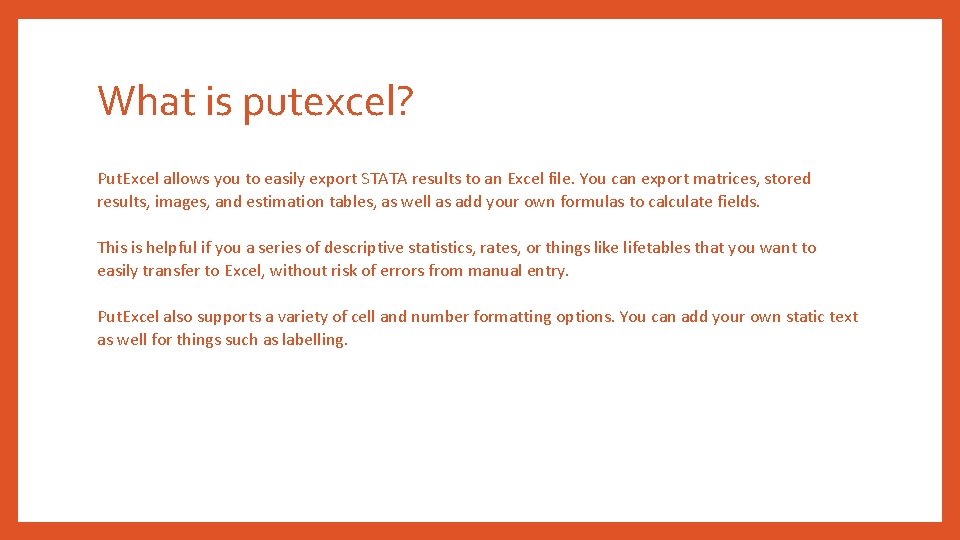 What is putexcel?

PutExcel allows you to easily export STATA results to an Excel file. You can export matrices, stored results, images, and estimation tables, as well as add your own formulas to calculate fields.

This is helpful if you a series of descriptive statistics, rates, or things like lifetables that you want to easily transfer to Excel, without risk of errors from manual entry.

PutExcel also supports a variety of cell and number formatting options. You can add your own static text as well for things such as labelling.